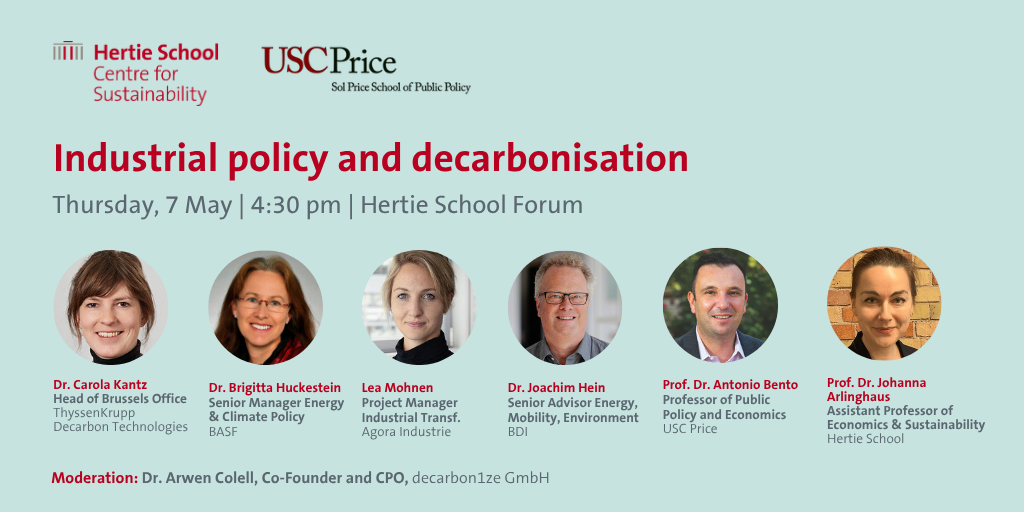 Hertie School
Centre for
Sustainability

USC Price
Sol Price School of Public Policy

Industrial policy and decarbonisation

Thursday, 7 May | 4:30 pm | Hertie School Forum

Dr. Carola Kantz
Head of Brussels Office
ThyssenKrupp Decarbon Technologies

Dr. Brigitta Huckestein
Senior Manager Energy & Climate Policy
BASF

Lea Mohnen
Project Manager Industrial Transf.
Agora Industrie

Dr. Joachim Hein
Senior Advisor Energy, Mobility, Environment
BDI

Prof. Dr. Antonio Bento
Professor of Public Policy and Economics
USC Price

Prof. Dr. Johanna Arlinghaus
Assistant Professor of Economics & Sustainability
Hertie School

Moderation: Dr. Arwen Colell, Co-Founder and CPO, decarbon1ze GmbH